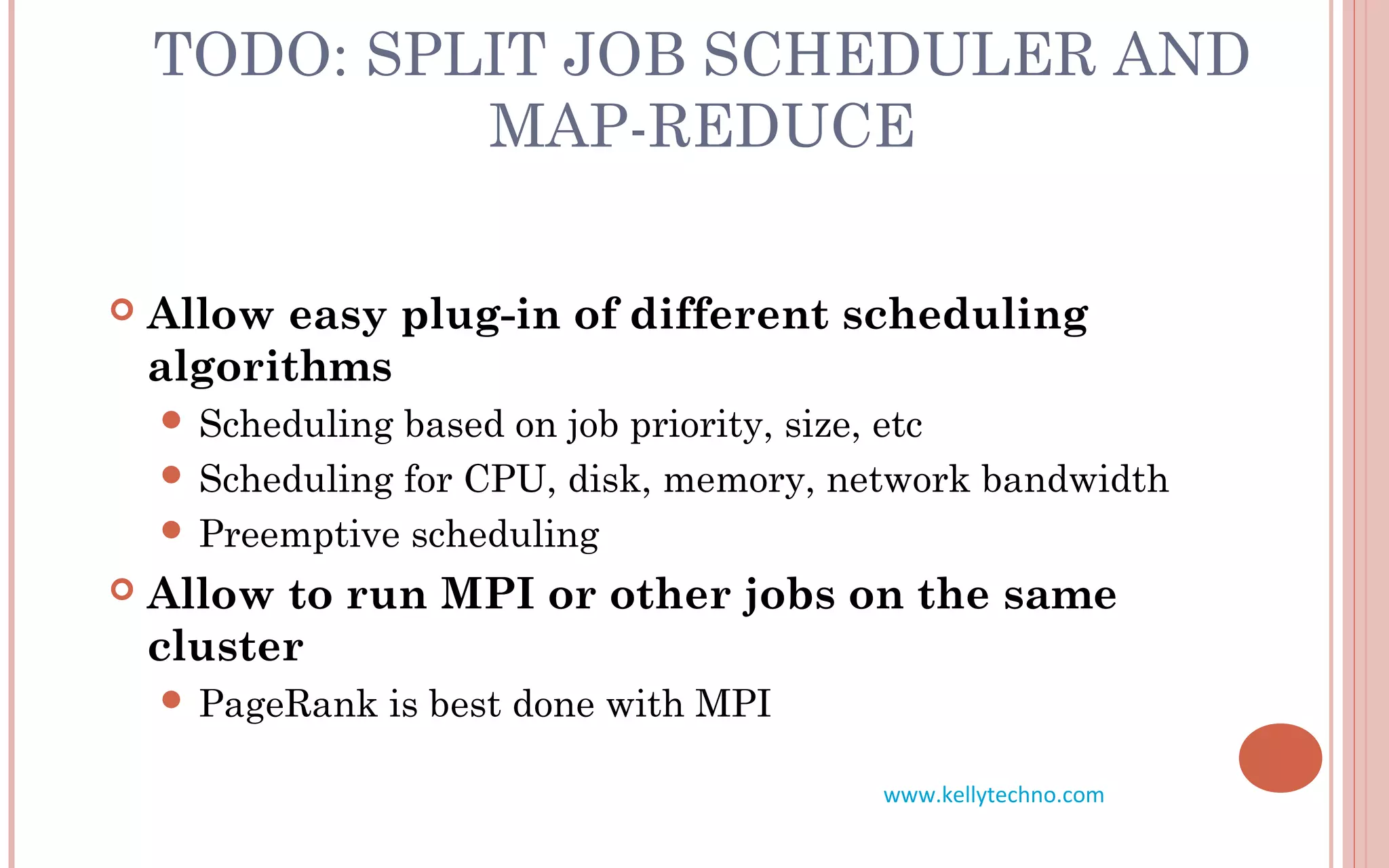 TODO: SPLIT JOB SCHEDULER AND MAP-REDUCE

Allow easy plug-in of different scheduling algorithms

Scheduling based on job priority, size, etc

Scheduling for CPU, disk, memory, network bandwidth

Preemptive scheduling

Allow to run MPI or other jobs on the same cluster

PageRank is best done with MPI

www.kellytechno.com